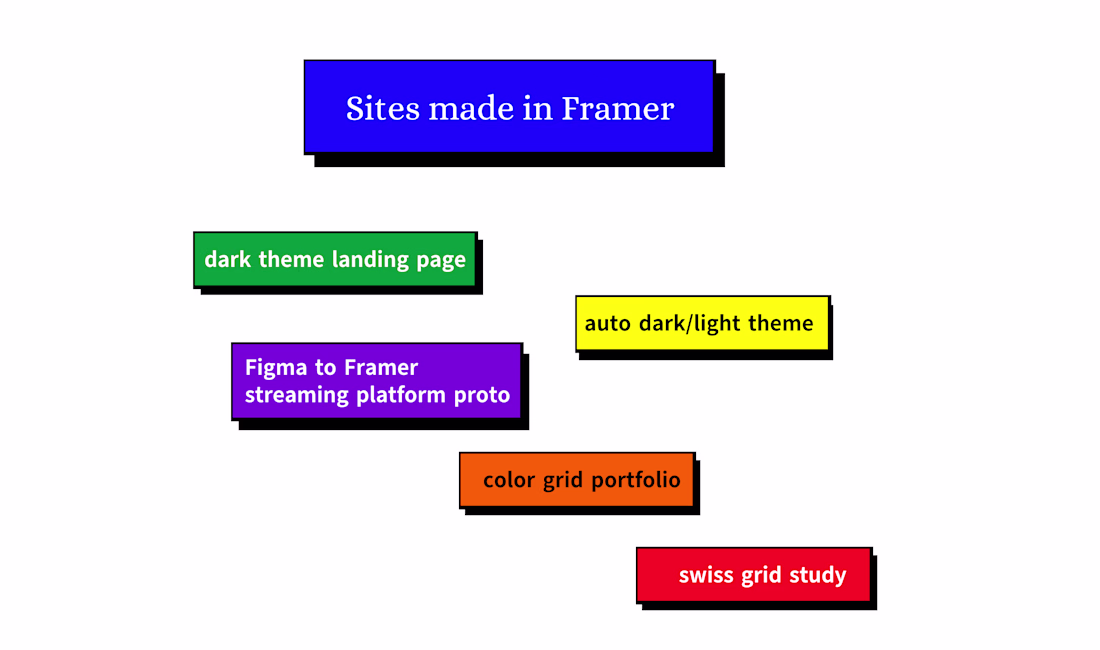 Sites made in Framer

dark theme landing page

auto dark/light theme

Figma to Framer streaming platform proto

color grid portfolio

swiss grid study